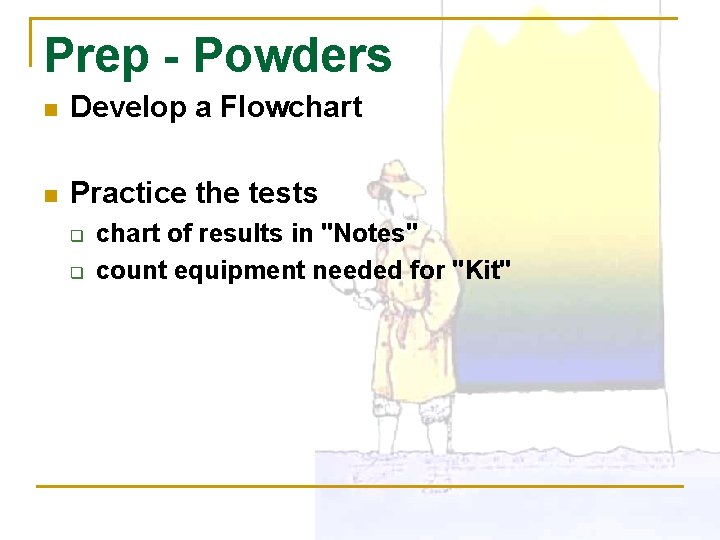 Prep - Powders

Develop a Flowchart

Practice the tests

chart of results in "Notes"

count equipment needed for "Kit"